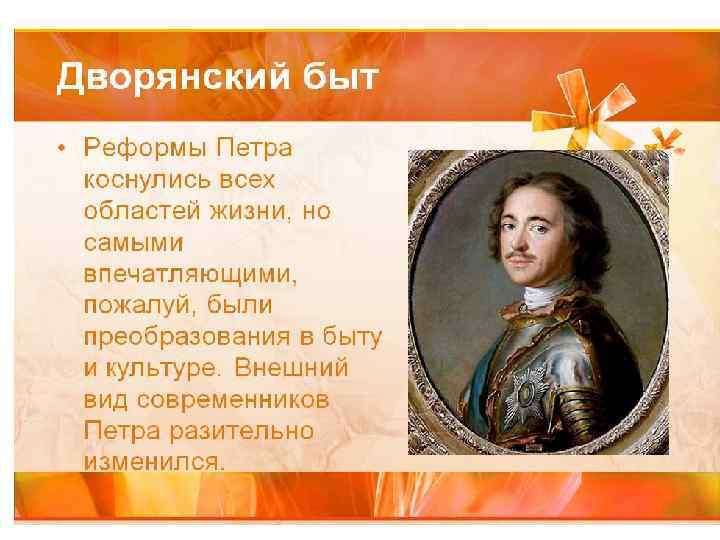 Дворянский быт

• Реформы Петра коснулись всех областей жизни, но самыми впечатляющими, пожалуй, были преобразования в быту и культуре. Внешний вид современников Петра разительно изменился.